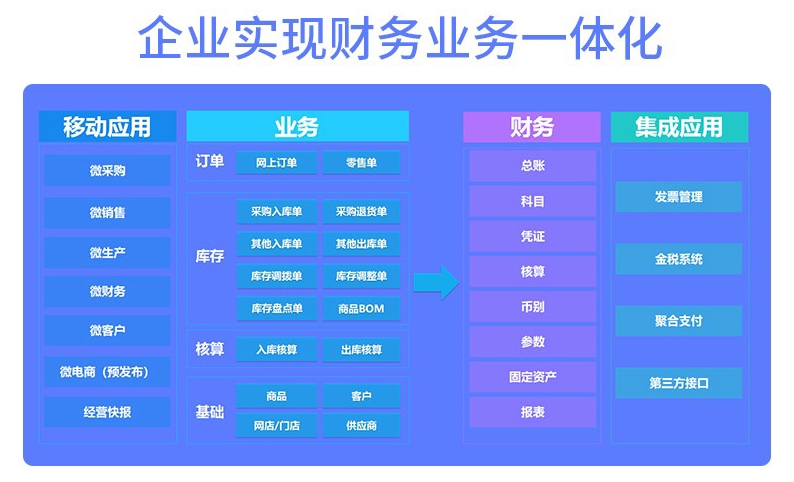 企业实现财务业务一体化

移动应用
微采购
微销售
微生产
微财务
微客户
微电商（预发布）
经营快报

业务
订单
网上订单
零售单
库存
采购入库单
采购退货单
其他入库单
其他出库单
库存调拨单
库存调整单
库存盘点单
商品BOM
核算
入库核算
出库核算
基础
商品
客户
网店/门店
供应商

财务
总账
科目
凭证
核算
币别
参数
固定资产
报表

集成应用
发票管理
金税系统
聚合支付
第三方接口